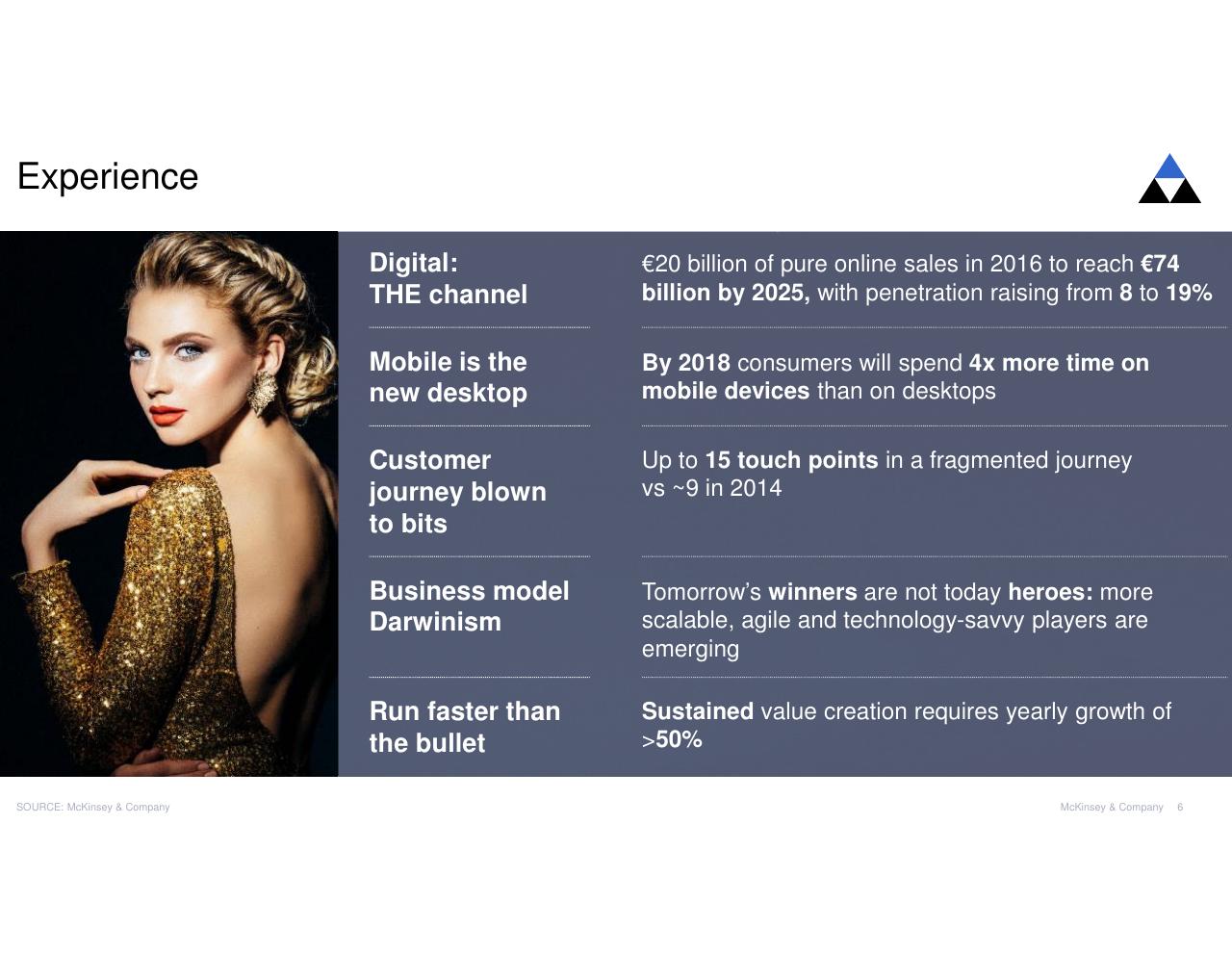 Experience

Digital:
THE channel

€20 billion of pure online sales in 2016 to reach €74 billion by 2025, with penetration raising from 8 to 19%

Mobile is the new desktop

By 2018 consumers will spend 4x more time on mobile devices than on desktops

Customer journey blown to bits

Up to 15 touch points in a fragmented journey vs ~9 in 2014

Business model Darwinism

Tomorrow's winners are not today heroes: more scalable, agile and technology-savvy players are emerging

Run faster than the bullet

Sustained value creation requires yearly growth of >50%

SOURCE: McKinsey & Company

McKinsey & Company 6